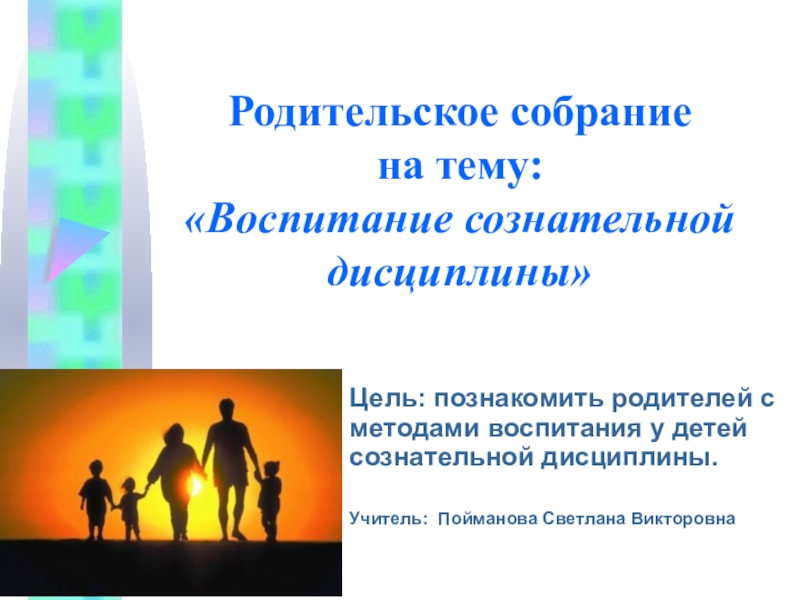 Родительское собрание на тему: «Воспитание сознательной дисциплины»

Цель: познакомить родителей с методами воспитания у детей сознательной дисциплины.

Учитель: Пойманова Светлана Викторовна